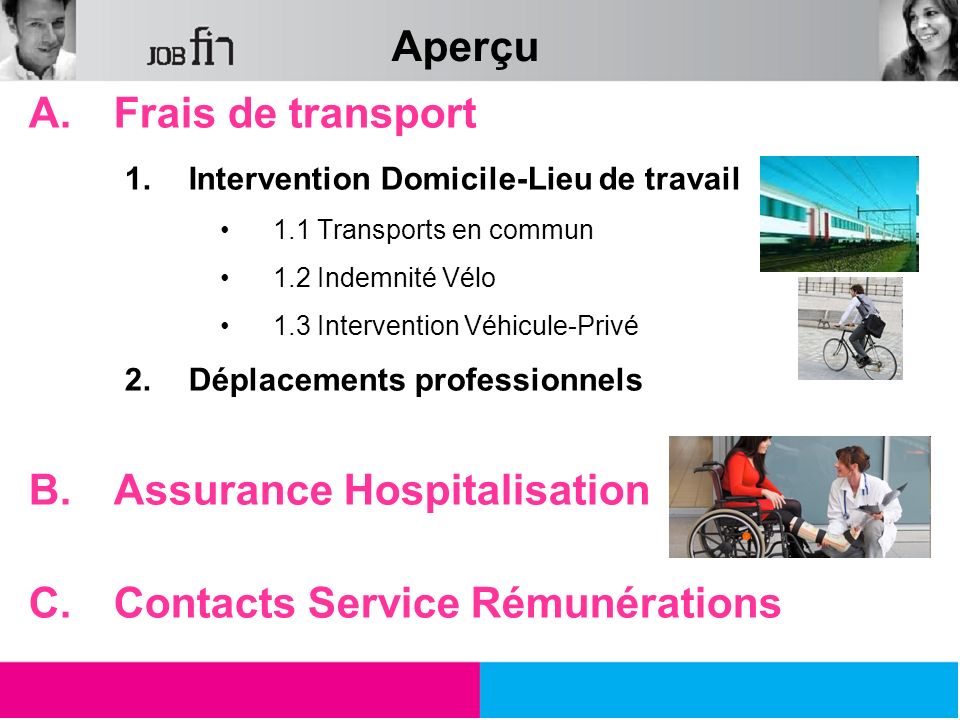 JOB fin

Aperçu

A. Frais de transport

1. Intervention Domicile-Lieu de travail

• 1.1 Transports en commun

• 1.2 Indemnité Vélo

• 1.3 Intervention Véhicule-Privé

2. Déplacements professionnels

B. Assurance Hospitalisation

C. Contacts Service Rémunérations